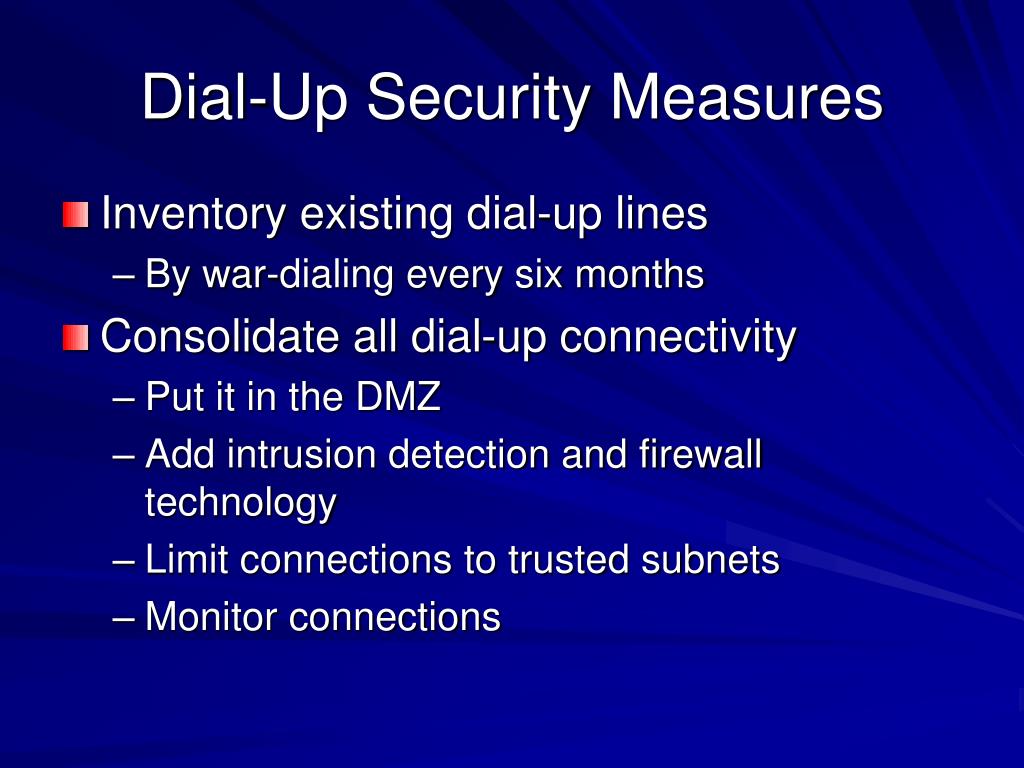 Dial-Up Security Measures

Inventory existing dial-up lines
– By war-dialing every six months

Consolidate all dial-up connectivity
– Put it in the DMZ
– Add intrusion detection and firewall technology
– Limit connections to trusted subnets
– Monitor connections